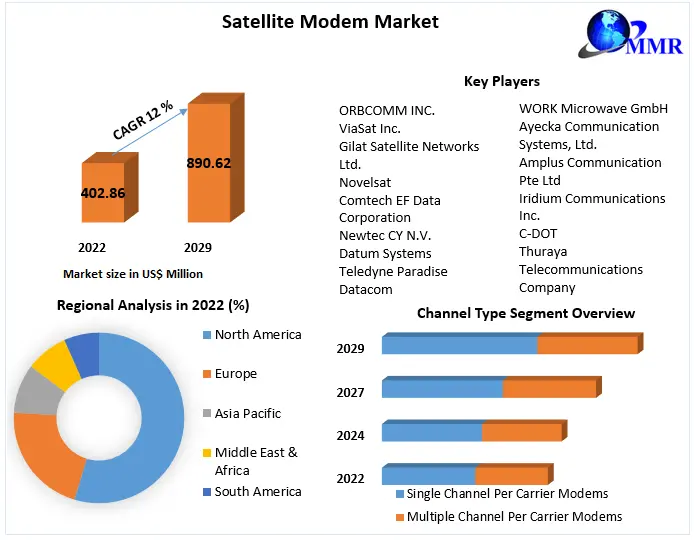 Satellite Modem Market

MMR

CAGR 12 %

402.86

890.62

2022

2029

Market size in US$ Million

Key Players

ORBCOMM INC.
ViaSat Inc.
Gilat Satellite Networks Ltd.
Novelsat
Comtech EF Data Corporation
Newtec CY N.V.
Datum Systems
Teledyne Paradise Datacom

WORK Microwave GmbH
Ayecka Communication Systems, Ltd.
Amplus Communication Pte Ltd
Iridium Communications Inc.
C-DOT
Thuraya Telecommunications Company

Regional Analysis in 2022 (%)

North America
Europe
Asia Pacific
Middle East & Africa
South America

Channel Type Segment Overview

2029
2027
2024
2022

Single Channel Per Carrier Modems
Multiple Channel Per Carrier Modems